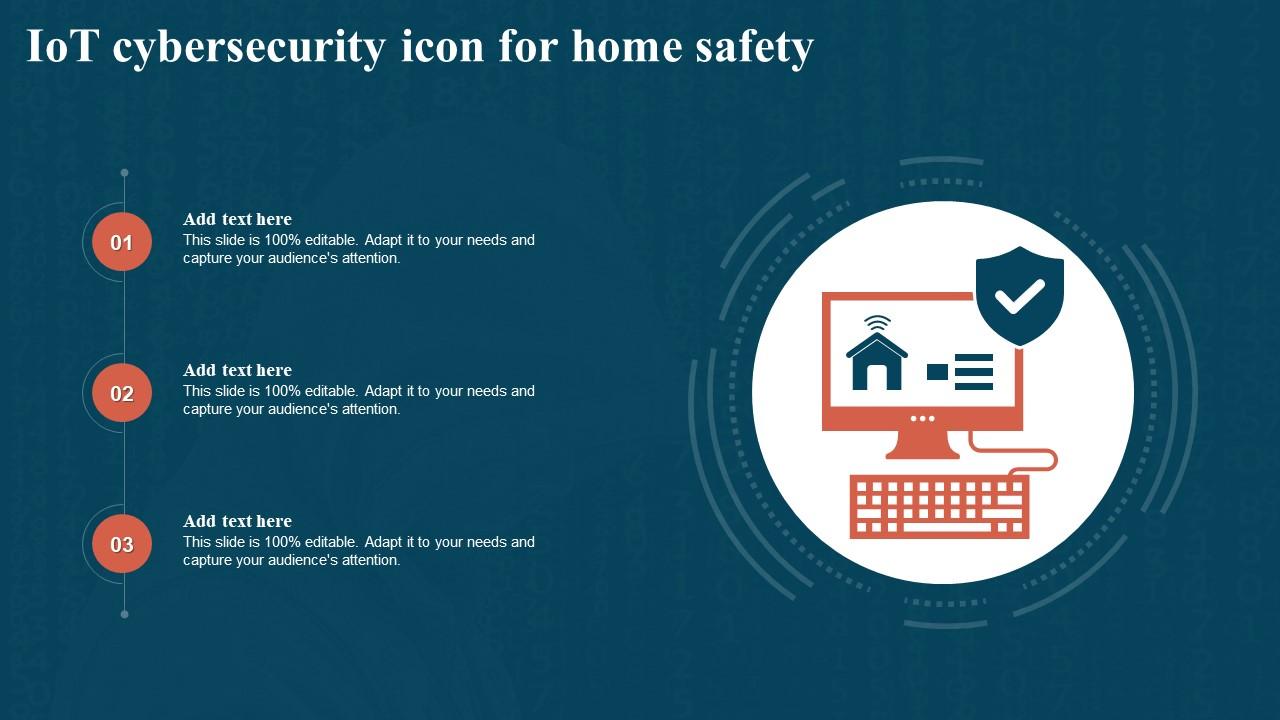 IoT cybersecurity icon for home safety

01

Add text here
This slide is 100% editable. Adapt it to your needs and capture your audience's attention.

02

Add text here
This slide is 100% editable. Adapt it to your needs and capture your audience's attention.

03

Add text here
This slide is 100% editable. Adapt it to your needs and capture your audience's attention.